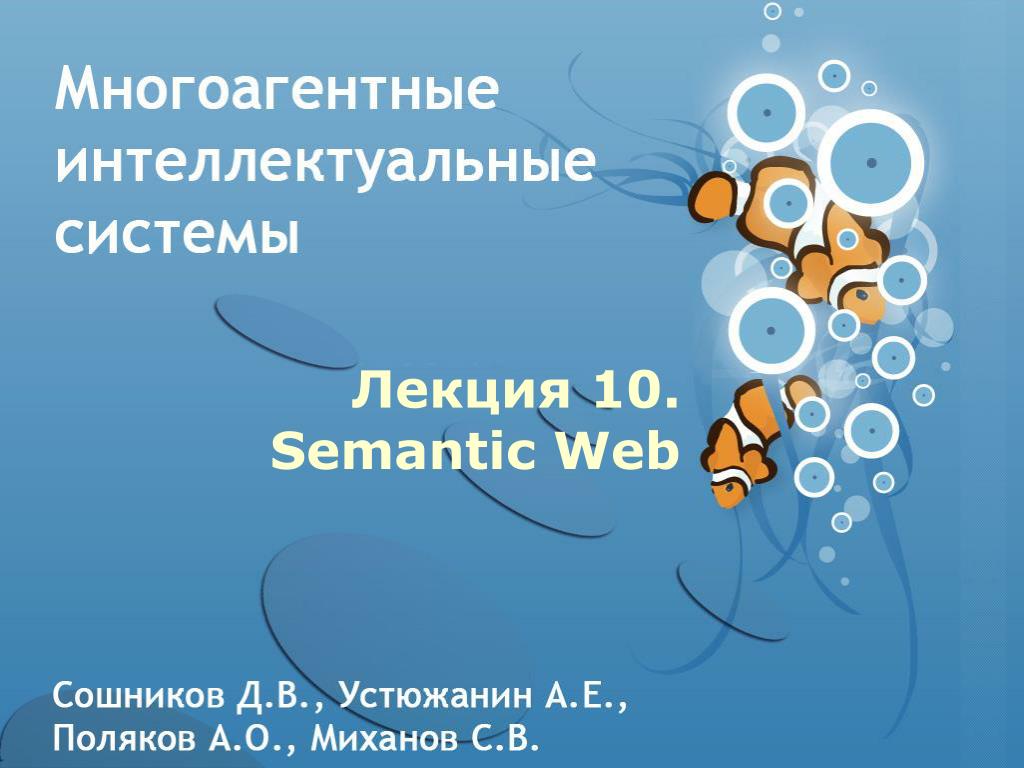 Многоагентные интеллектуальные системы

Лекция 10.
Semantic Web

Сошников Д.В., Устюжанин А.Е., Поляков А.О., Миханов С.В.